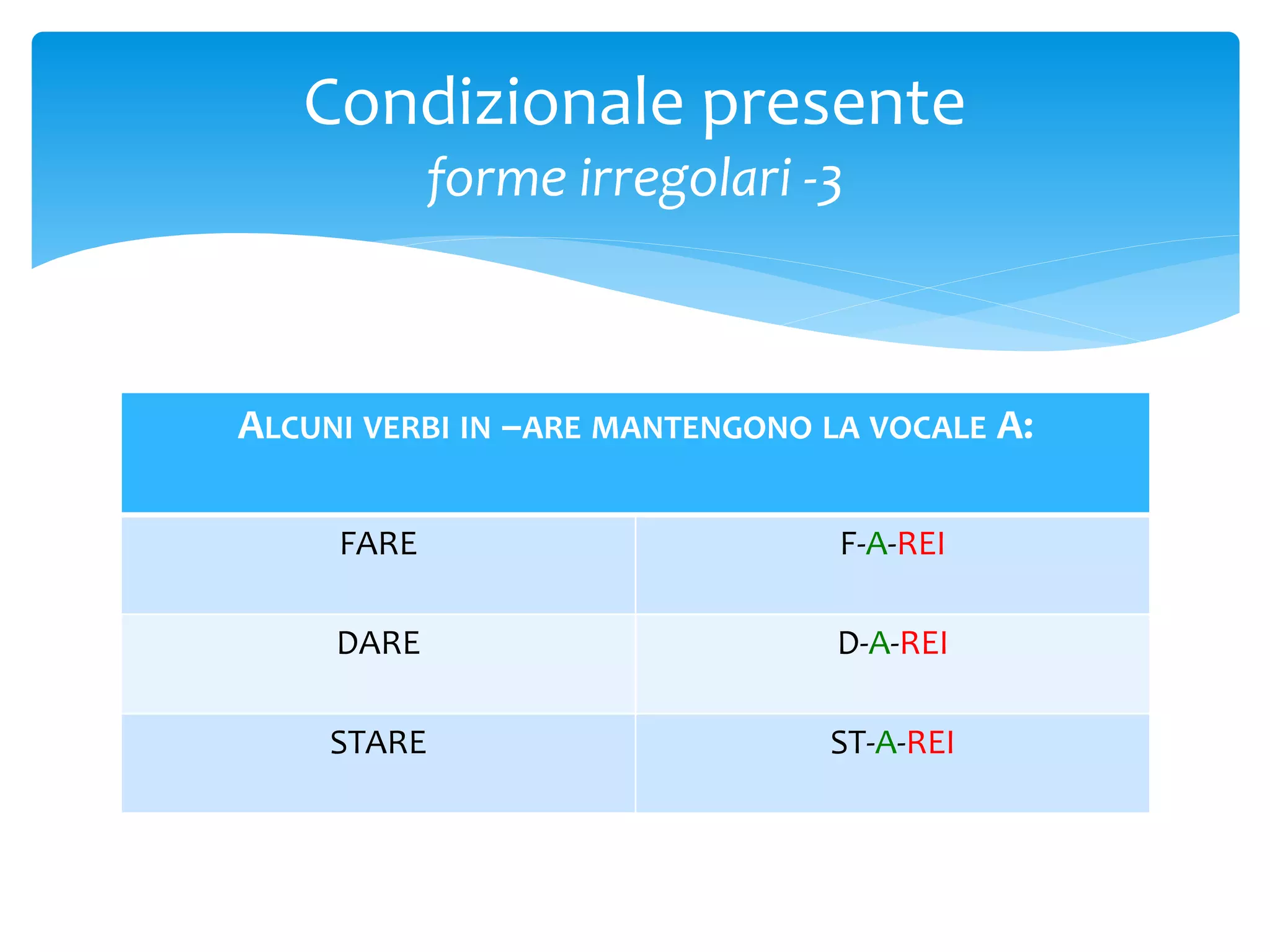 Condizionale presente
forme irregolari -3

| ALCUNI VERBI IN –ARE MANTENGONO LA VOCALE A: | |
|---|---|
| FARE | F-A-REI |
| DARE | D-A-REI |
| STARE | ST-A-REI |